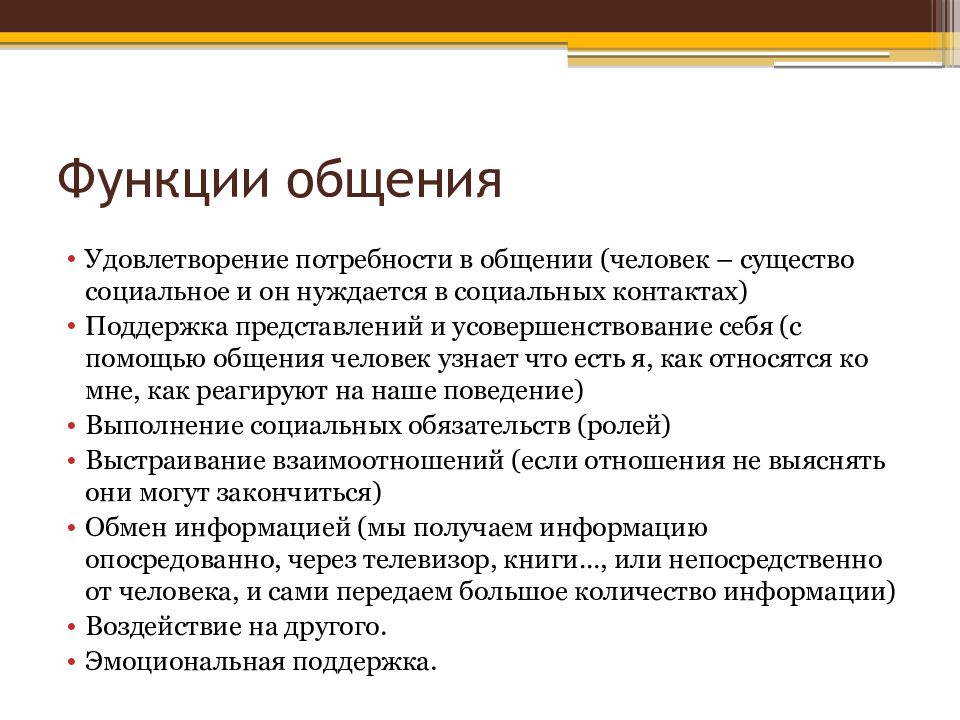 Функции общения

• Удовлетворение потребности в общении (человек – существо социальное и он нуждается в социальных контактах)
• Поддержка представлений и усовершенствование себя (с помощью общения человек узнает что есть я, как относятся ко мне, как реагируют на наше поведение)
• Выполнение социальных обязательств (ролей)
• Выстраивание взаимоотношений (если отношения не выяснять они могут закончиться)
• Обмен информацией (мы получаем информацию опосредованно, через телевизор, книги…, или непосредственно от человека, и сами передаем большое количество информации)
• Воздействие на другого.
• Эмоциональная поддержка.